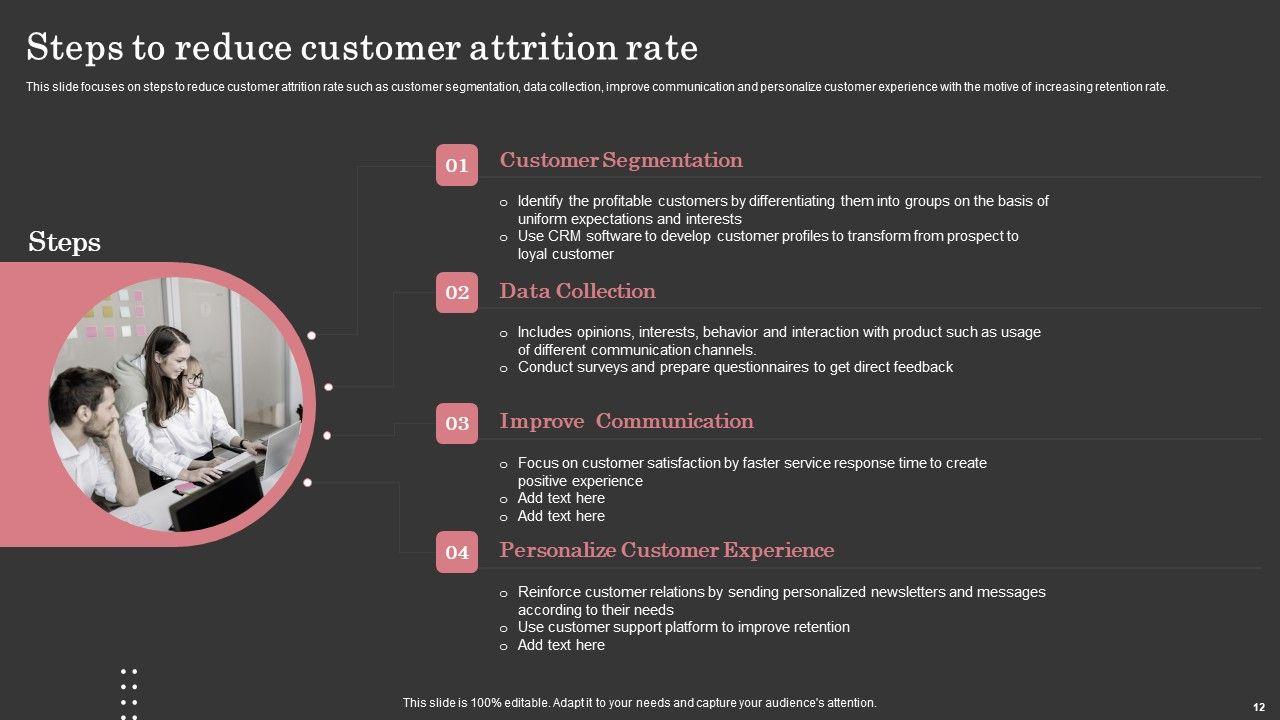 Steps to reduce customer attrition rate

This slide focuses on steps to reduce customer attrition rate such as customer segmentation, data collection, improve communication and personalize customer experience with the motive of increasing retention rate.

Steps

01 Customer Segmentation

o Identify the profitable customers by differentiating them into groups on the basis of uniform expectations and interests
o Use CRM software to develop customer profiles to transform from prospect to loyal customer

02 Data Collection

o Includes opinions, interests, behavior and interaction with product such as usage of different communication channels.
o Conduct surveys and prepare questionnaires to get direct feedback

03 Improve Communication

o Focus on customer satisfaction by faster service response time to create positive experience
o Add text here
o Add text here

04 Personalize Customer Experience

o Reinforce customer relations by sending personalized newsletters and messages according to their needs
o Use customer support platform to improve retention
o Add text here

This slide is 100% editable. Adapt it to your needs and capture your audience's attention.

12